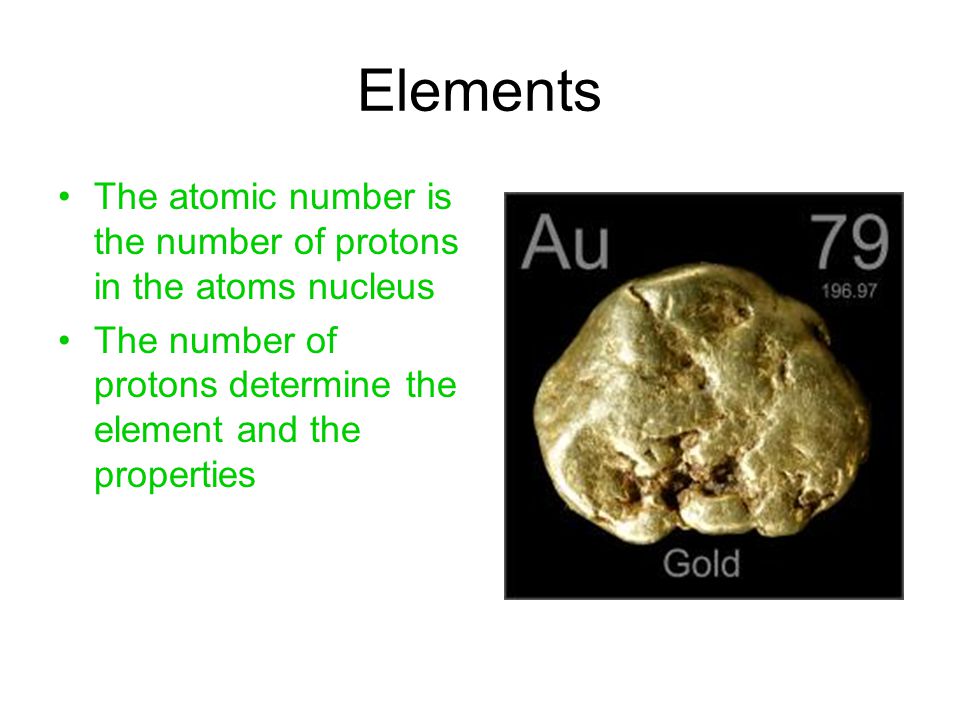 Elements

• The atomic number is the number of protons in the atoms nucleus
• The number of protons determine the element and the properties

Au
79
196.97
Gold